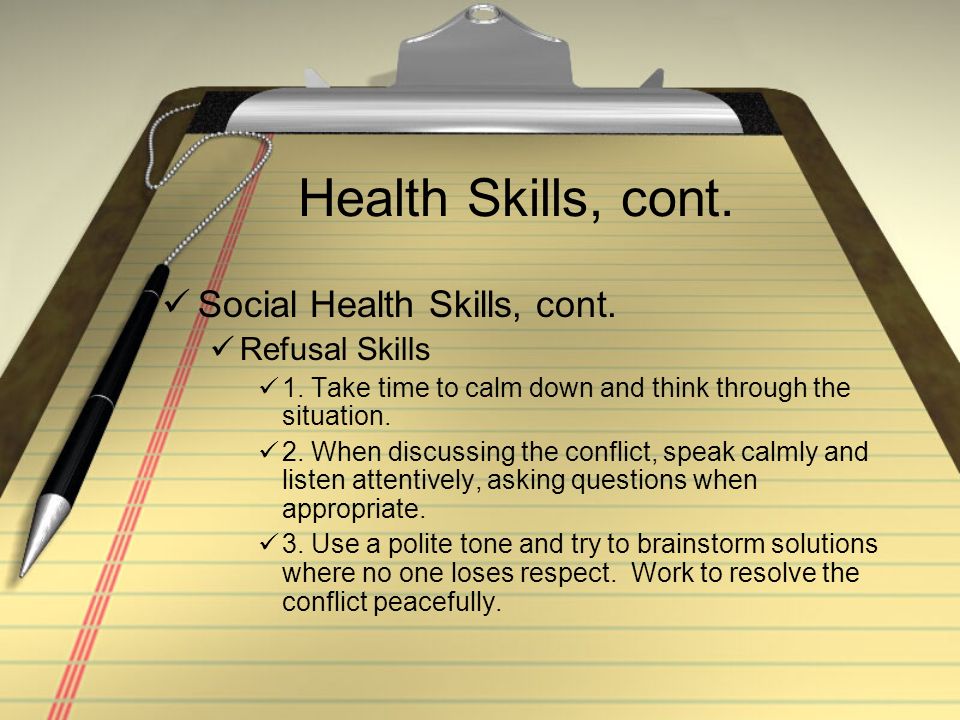 Health Skills, cont.

✓ Social Health Skills, cont.

✓ Refusal Skills

✓ 1. Take time to calm down and think through the situation.

✓ 2. When discussing the conflict, speak calmly and listen attentively, asking questions when appropriate.

✓ 3. Use a polite tone and try to brainstorm solutions where no one loses respect. Work to resolve the conflict peacefully.